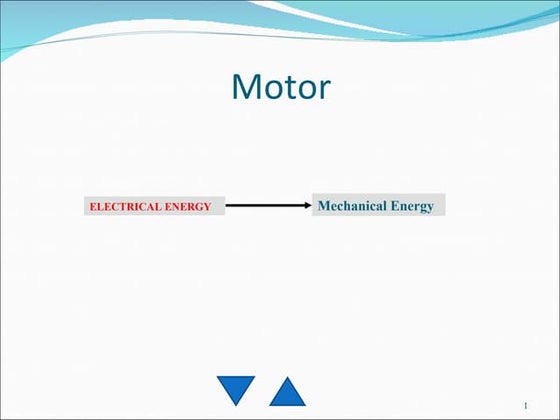 Motor

ELECTRICAL ENERGY

Mechanical Energy

1